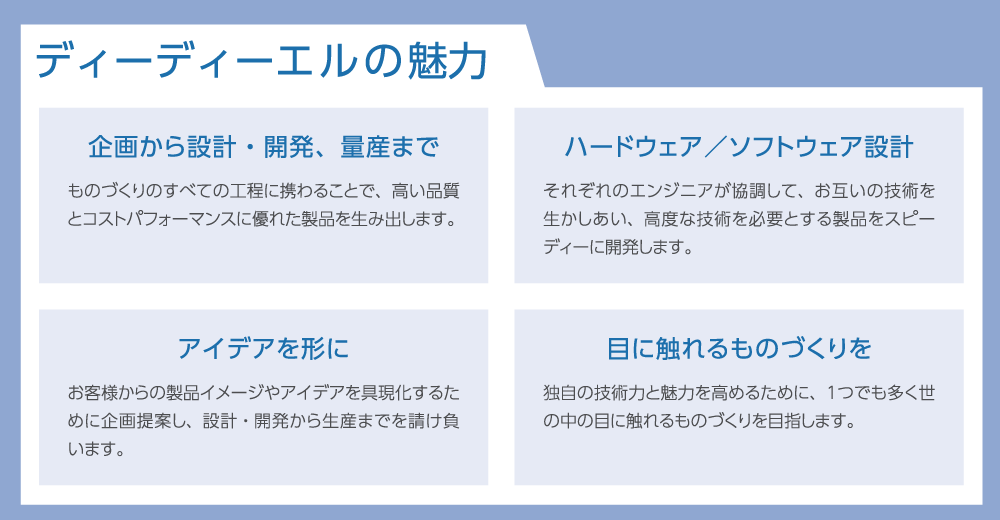 ディーディーエルの魅力

企画から設計・開発、量産まで

ものづくりのすべての工程に携わることで、高い品質とコストパフォーマンスに優れた製品を生み出します。

ハードウェア／ソフトウェア設計

それぞれのエンジニアが協調して、お互いの技術を生かしあい、高度な技術を必要とする製品をスピーディーに開発します。

アイデアを形に

お客様からの製品イメージやアイデアを具現化するために企画提案し、設計・開発から生産までを請け負います。

目に触れるものづくりを

独自の技術力と魅力を高めるために、1つでも多く世の中の目に触れるものづくりを目指します。